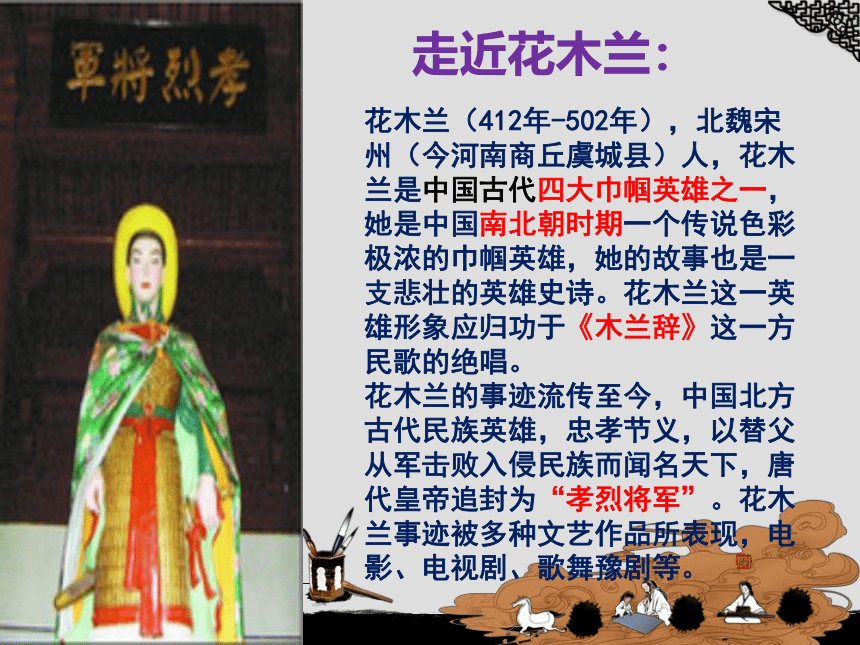 軍將烈孝

走近花木兰：

花木兰（412年-502年），北魏宋州（今河南商丘虞城县）人，花木兰是中国古代四大巾帼英雄之一，她是中国南北朝时期一个传说色彩极浓的巾帼英雄，她的故事也是一支悲壮的英雄史诗。花木兰这一英雄形象应归功于《木兰辞》这一方民歌的绝唱。
花木兰的事迹流传至今，中国北方古代民族英雄，忠孝节义，以替父从军击败入侵民族而闻名天下，唐代皇帝追封为“孝烈将军”。花木兰事迹被多种文艺作品所表现，电影、电视剧、歌舞豫剧等。